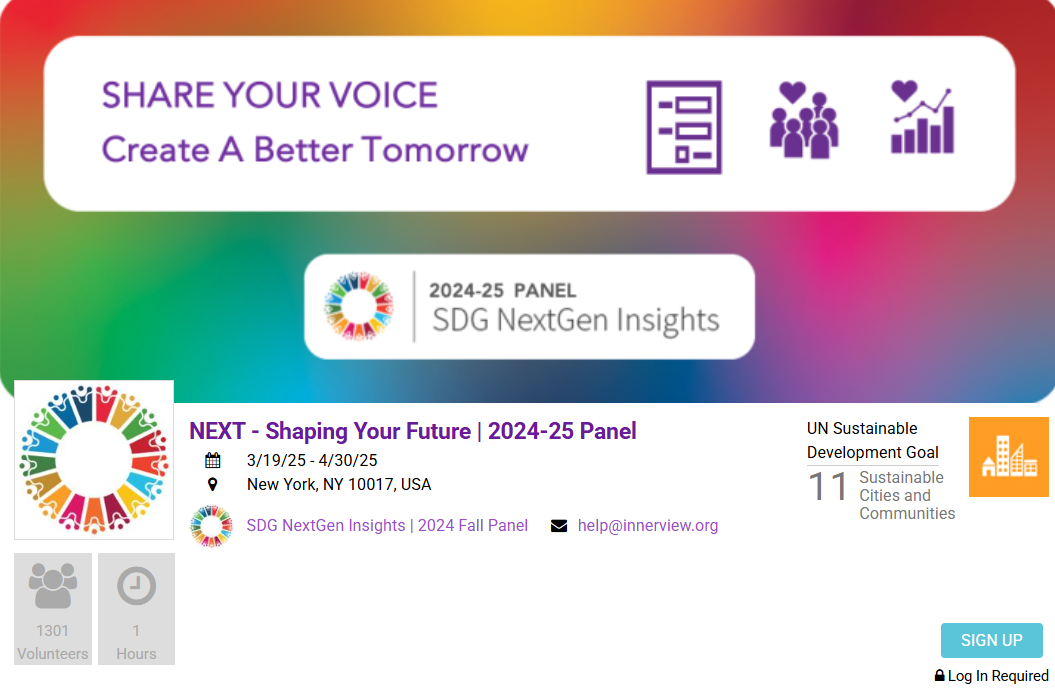 SHARE YOUR VOICE
Create A Better Tomorrow

2024-25 PANEL
SDG NextGen Insights

NEXT - Shaping Your Future | 2024-25 Panel

3/19/25 - 4/30/25
New York, NY 10017, USA

SDG NextGen Insights | 2024 Fall Panel
help@innerview.org

UN Sustainable Development Goal
11 Sustainable Cities and Communities

1301 Volunteers
1 Hours

SIGN UP
Log In Required